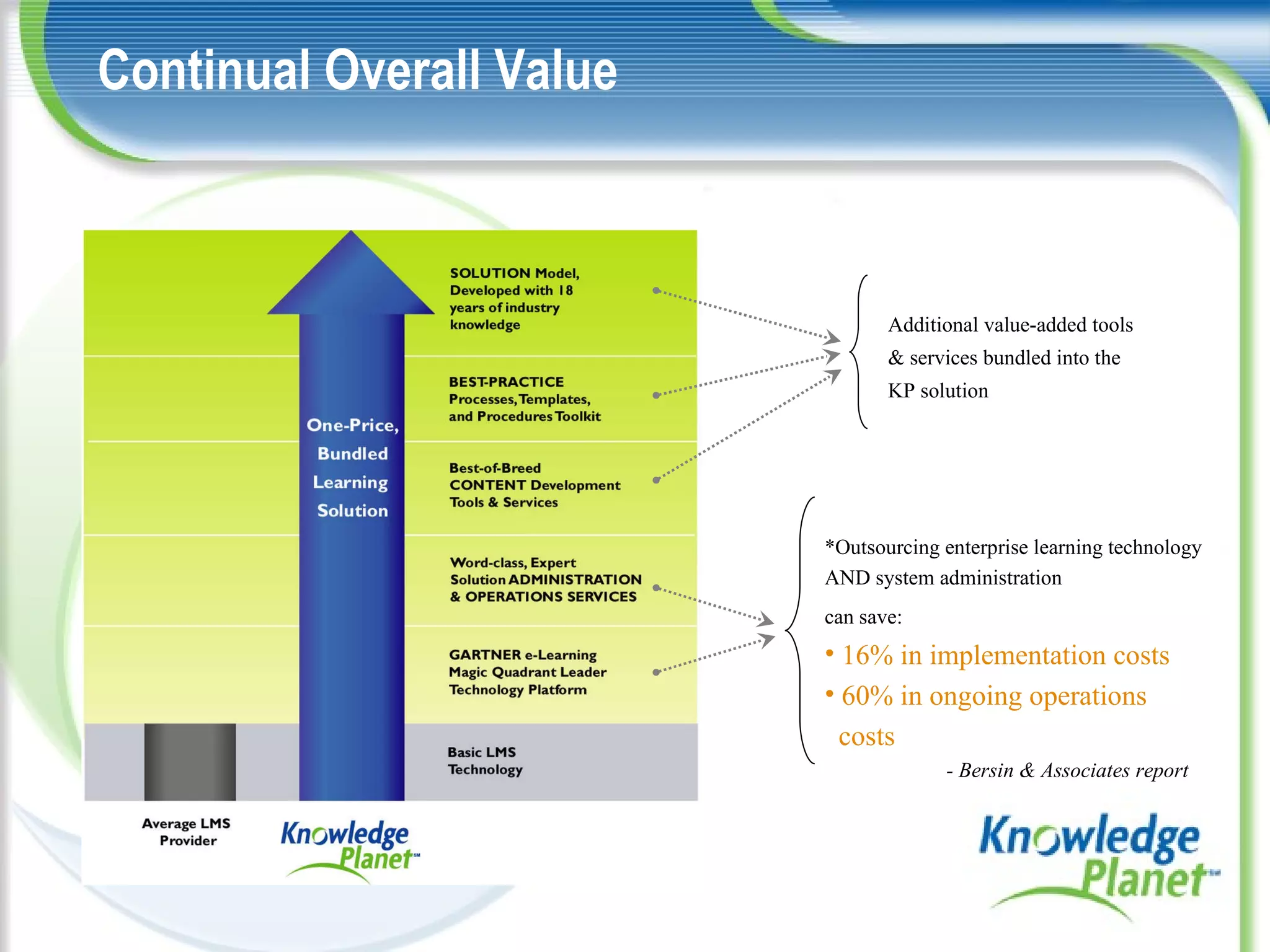 Continual Overall Value

One-Price, Bundled Learning Solution

SOLUTION Model, Developed with 18 years of industry knowledge

BEST-PRACTICE Processes, Templates, and Procedures Toolkit

Best-of-Breed CONTENT Development Tools & Services

Word-class, Expert Solution ADMINISTRATION & OPERATIONS SERVICES

GARTNER e-Learning Magic Quadrant Leader Technology Platform

Basic LMS Technology

Average LMS Provider

Knowledge Planet℠

Additional value-added tools & services bundled into the KP solution

*Outsourcing enterprise learning technology AND system administration

can save:

• 16% in implementation costs

• 60% in ongoing operations costs

- Bersin & Associates report

Knowledge Planet℠